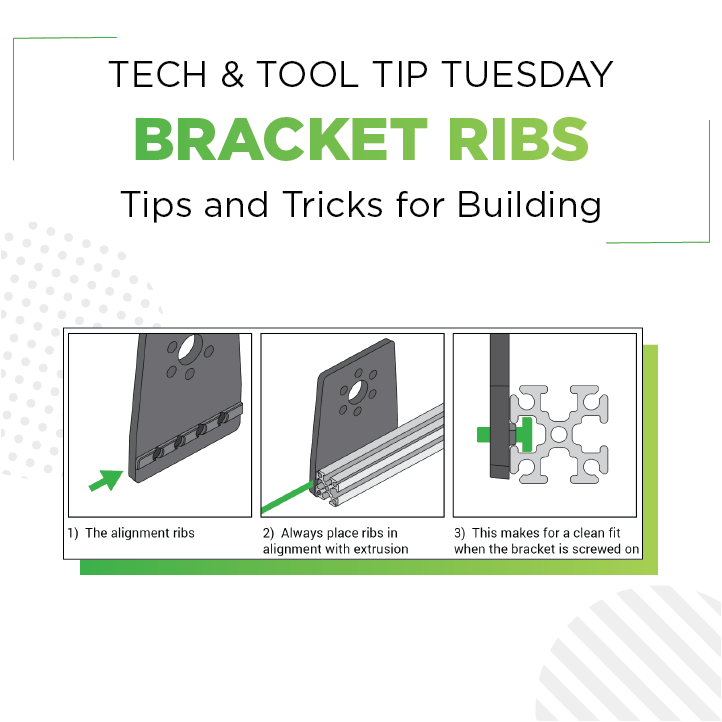 TECH & TOOL TIP TUESDAY
BRACKET RIBS
Tips and Tricks for Building

1) The alignment ribs

2) Always place ribs in alignment with extrusion

3) This makes for a clean fit when the bracket is screwed on